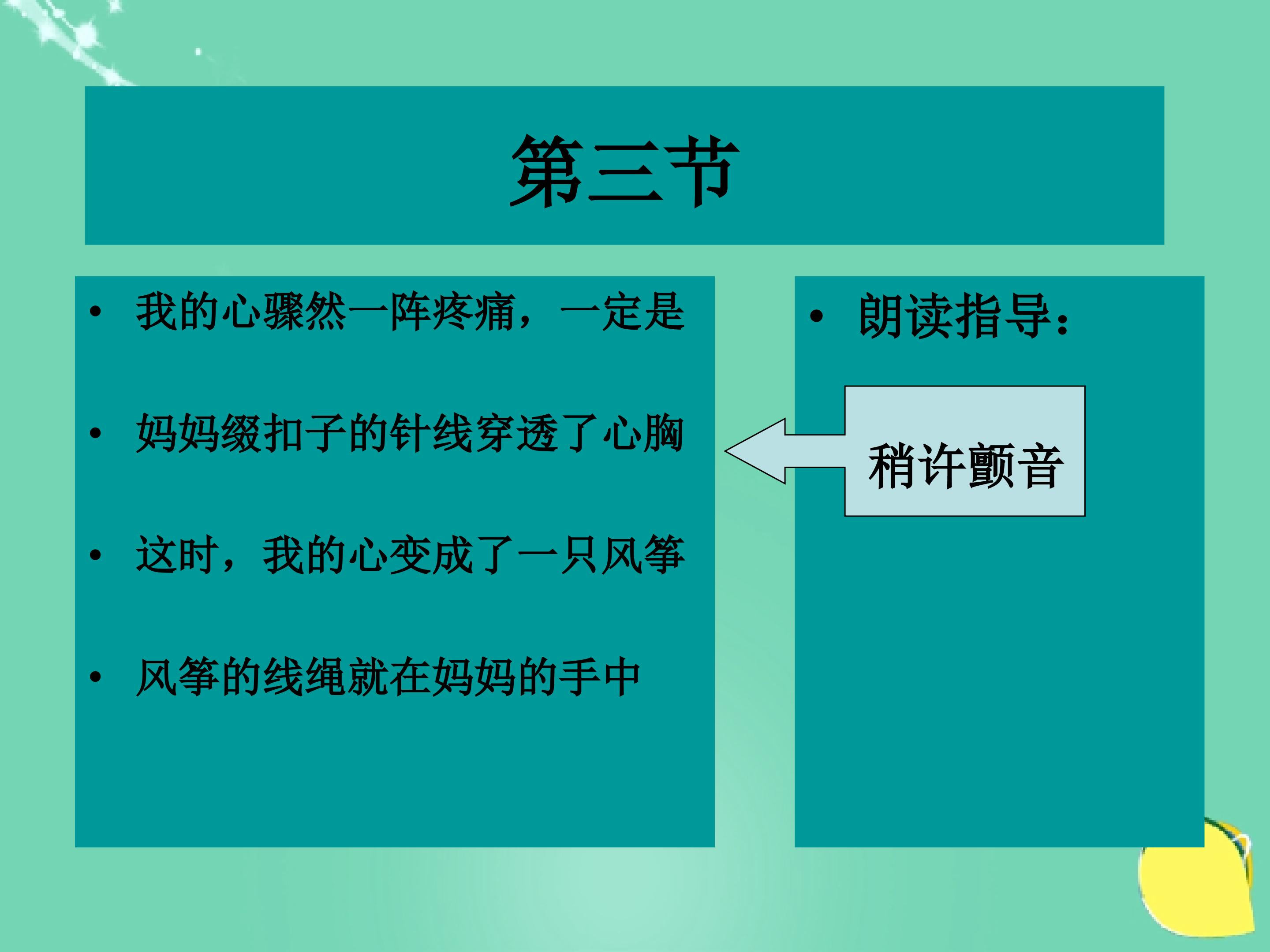 第三节

• 我的心骤然一阵疼痛，一定是
• 妈妈缀扣子的针线穿透了心胸
• 这时，我的心变成了一只风筝
• 风筝的线绳就在妈妈的手中

• 朗读指导：

稍许颤音